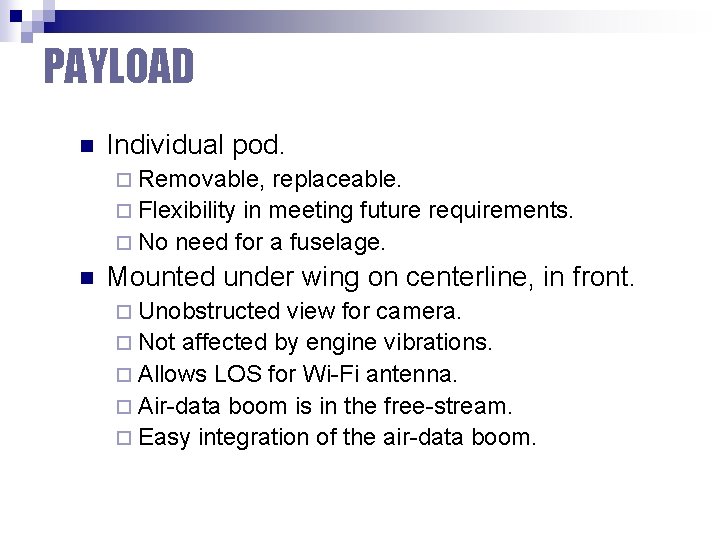 PAYLOAD

Individual pod.
Removable, replaceable.
Flexibility in meeting future requirements.
No need for a fuselage.

Mounted under wing on centerline, in front.
Unobstructed view for camera.
Not affected by engine vibrations.
Allows LOS for Wi-Fi antenna.
Air-data boom is in the free-stream.
Easy integration of the air-data boom.